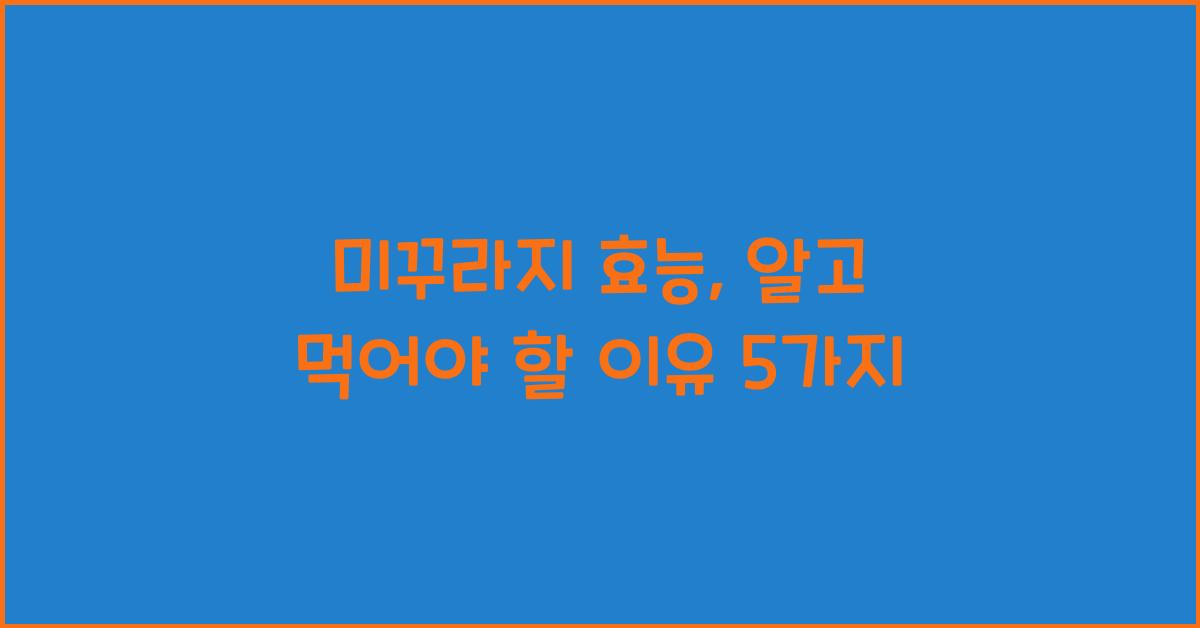 미꾸라지 효능, 알고 먹어야 할 이유 5가지